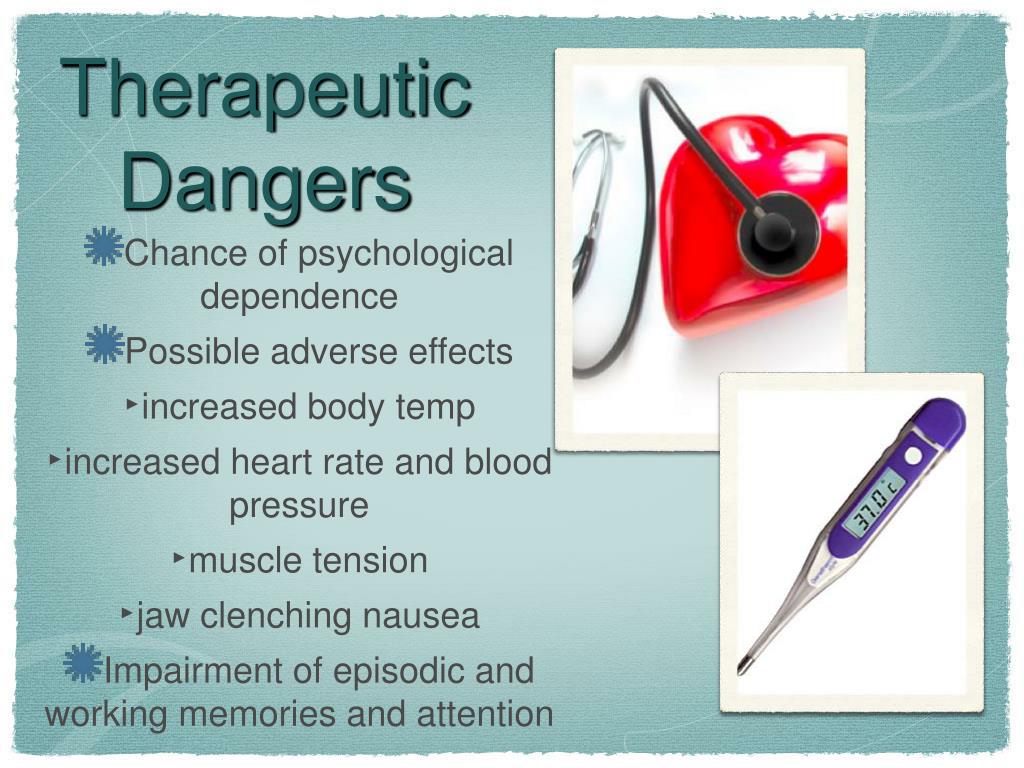 Therapeutic Dangers

Chance of psychological dependence

Possible adverse effects

increased body temp

increased heart rate and blood pressure

muscle tension

jaw clenching nausea

Impairment of episodic and working memories and attention

37.0°c